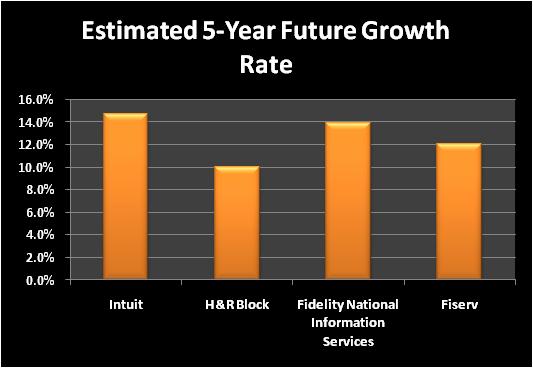 Estimated 5-Year Future Growth Rate

16.0%
14.0%
12.0%
10.0%
8.0%
6.0%
4.0%
2.0%
0.0%

Intuit
H&R Block
Fidelity National Information Services
Fiserv